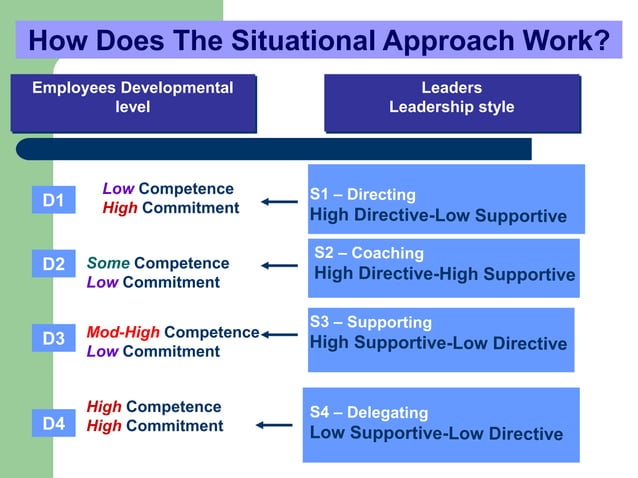 How Does The Situational Approach Work?

Employees Developmental level

Leaders
Leadership style

D1
Low Competence
High Commitment

S1 – Directing
High Directive-Low Supportive

D2
Some Competence
Low Commitment

S2 – Coaching
High Directive-High Supportive

D3
Mod-High Competence
Low Commitment

S3 – Supporting
High Supportive-Low Directive

D4
High Competence
High Commitment

S4 – Delegating
Low Supportive-Low Directive